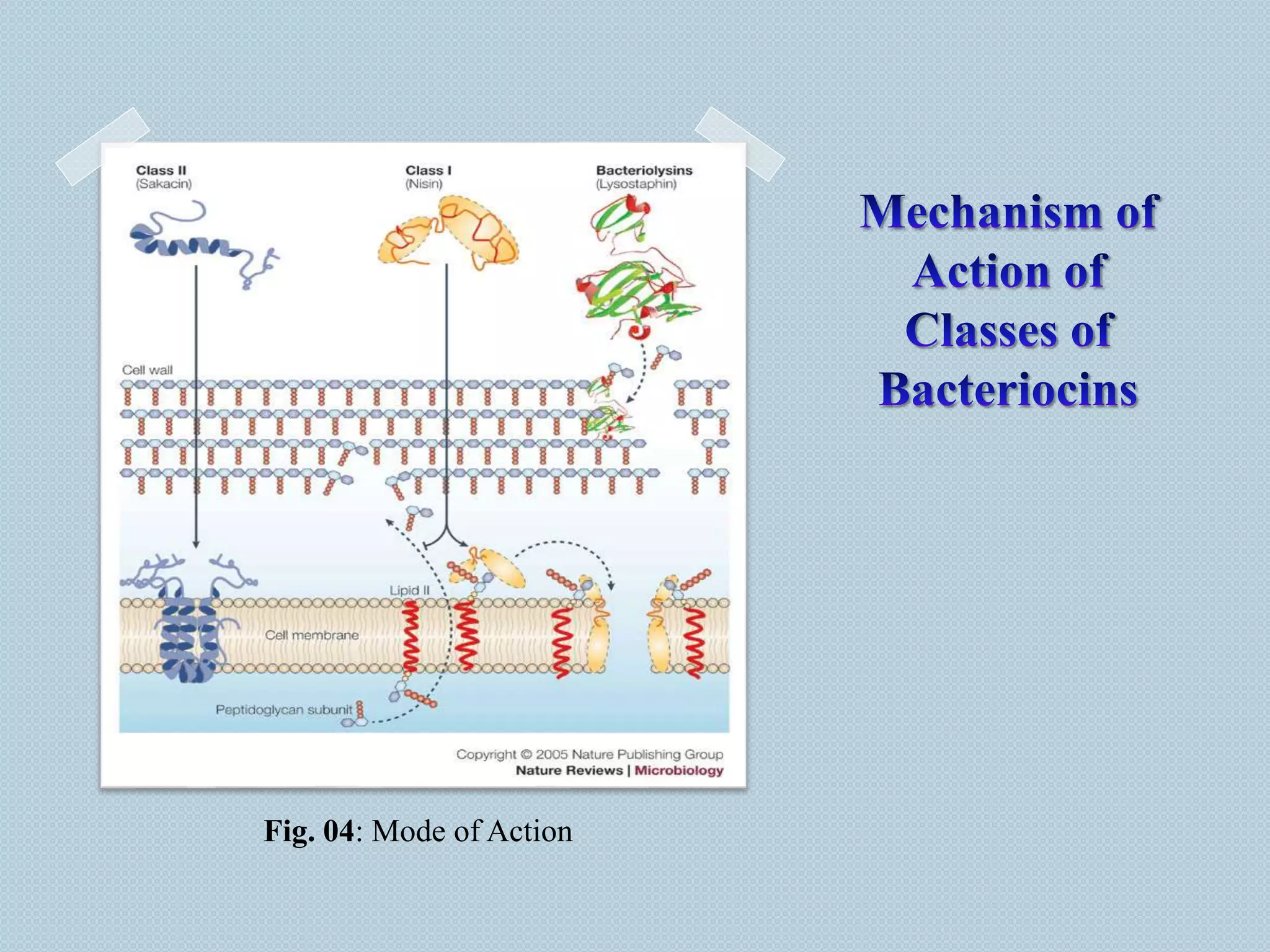 Class II
(Sakacin)

Class I
(Nisin)

Bacteriolysins
(Lysostaphin)

Cell wall

Lipid II

Cell membrane

Peptidoglycan subunit

Copyright © 2005 Nature Publishing Group
Nature Reviews | Microbiology

Fig. 04: Mode of Action

Mechanism of Action of Classes of Bacteriocins